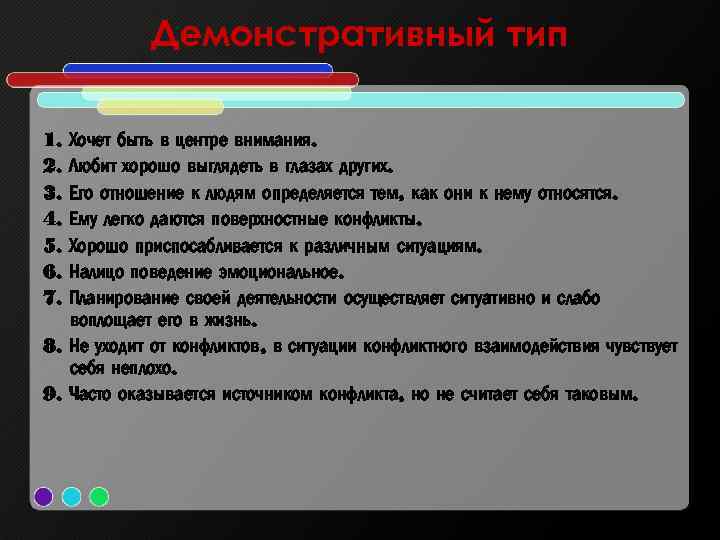 Демонстративный тип

1. Хочет быть в центре внимания.
2. Любит хорошо выглядеть в глазах других.
3. Его отношение к людям определяется тем, как они к нему относятся.
4. Ему легко даются поверхностные конфликты.
5. Хорошо приспосабливается к различным ситуациям.
6. Налицо поведение эмоциональное.
7. Планирование своей деятельности осуществляет ситуативно и слабо воплощает его в жизнь.
8. Не уходит от конфликтов, в ситуации конфликтного взаимодействия чувствует себя неплохо.
9. Часто оказывается источником конфликта, но не считает себя таковым.